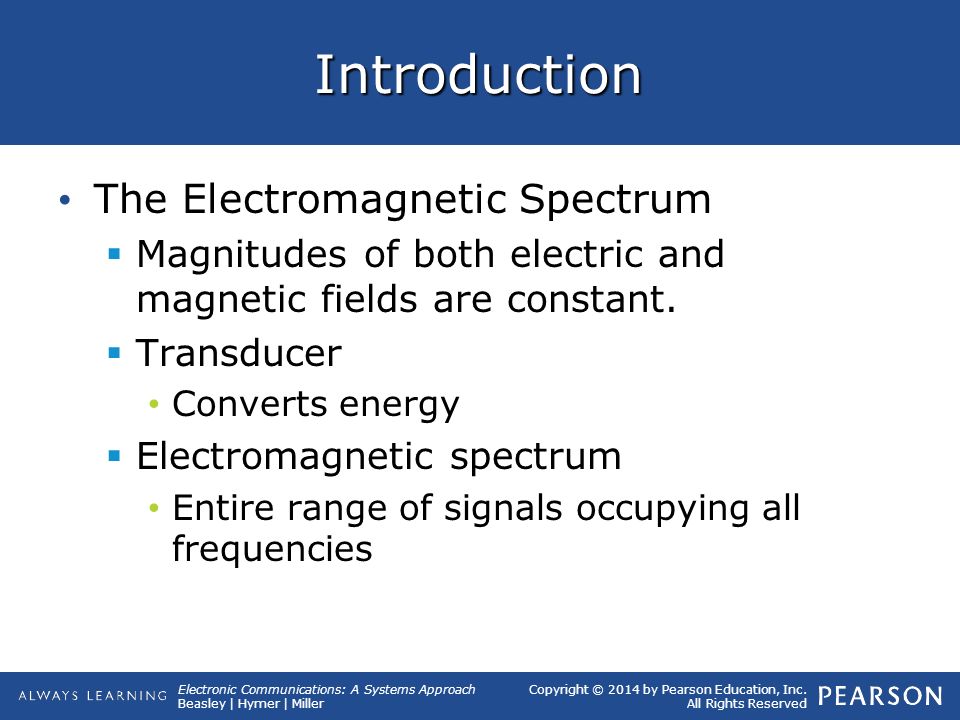 Introduction

• The Electromagnetic Spectrum
  ▪ Magnitudes of both electric and magnetic fields are constant.
  ▪ Transducer
    • Converts energy
  ▪ Electromagnetic spectrum
    • Entire range of signals occupying all frequencies

ALWAYS LEARNING

Electronic Communications: A Systems Approach
Beasley | Hymer | Miller

Copyright © 2014 by Pearson Education, Inc.
All Rights Reserved

PEARSON